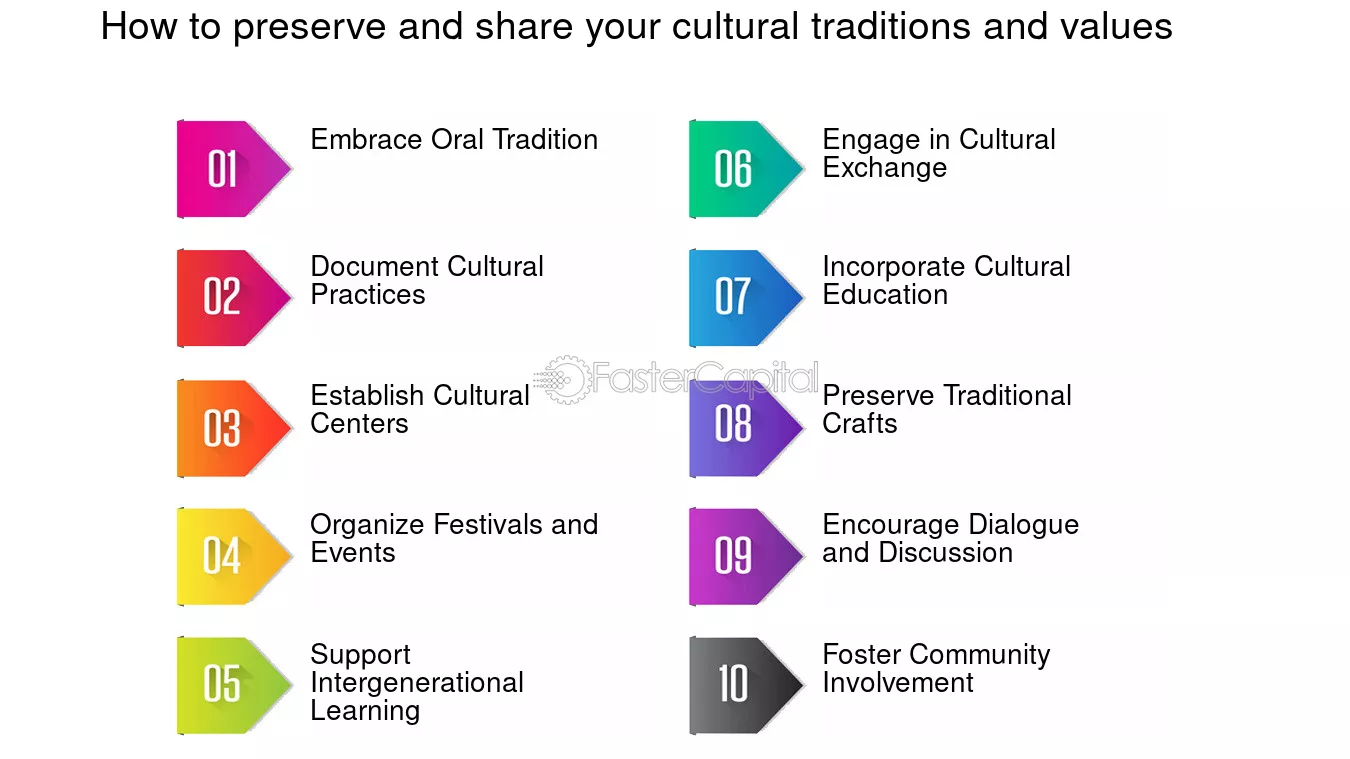 How to preserve and share your cultural traditions and values

01 Embrace Oral Tradition

02 Document Cultural Practices

03 Establish Cultural Centers

04 Organize Festivals and Events

05 Support Intergenerational Learning

06 Engage in Cultural Exchange

07 Incorporate Cultural Education

08 Preserve Traditional Crafts

09 Encourage Dialogue and Discussion

10 Foster Community Involvement

FasterCapital